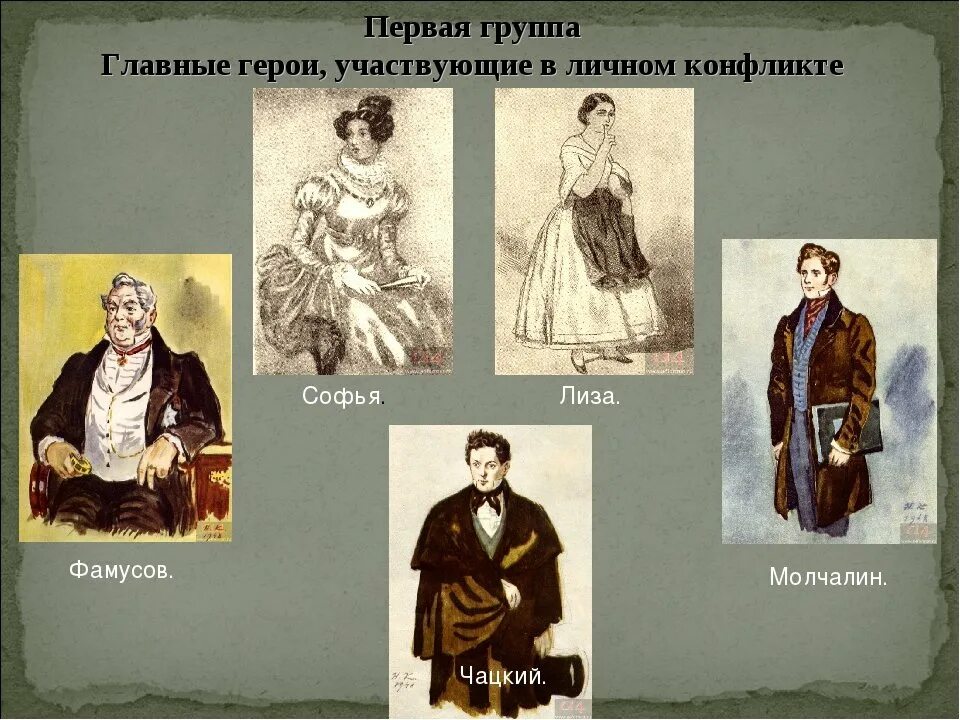 Первая группа
Главные герои, участвующие в личном конфликте

Софья.

Лиза.

Фамусов.

Молчалин.

Чацкий.